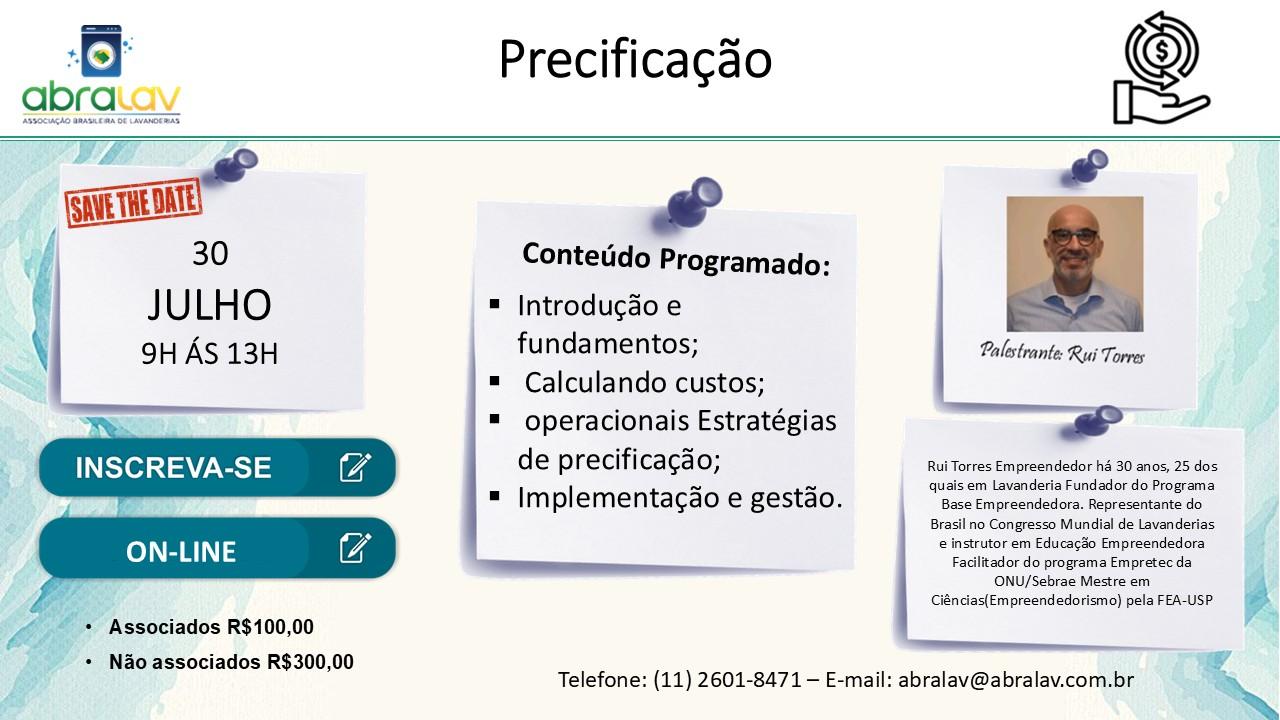 abralav
ASSOCIAÇÃO BRASILEIRA DE LAVANDERIAS

Precificação

SAVE THE DATE

30
JULHO
9H ÁS 13H

INSCREVA-SE

ON-LINE

• Associados R$100,00
• Não associados R$300,00

Conteúdo Programado:
▪ Introdução e fundamentos;
▪ Calculando custos;
▪ operacionais Estratégias de precificação;
▪ Implementação e gestão.

Palestrante: Rui Torres

Rui Torres Empreendedor há 30 anos, 25 dos quais em Lavanderia Fundador do Programa Base Empreendedora. Representante do Brasil no Congresso Mundial de Lavanderias e instrutor em Educação Empreendedora Facilitador do programa Empretec da ONU/Sebrae Mestre em Ciências(Empreendedorismo) pela FEA-USP

Telefone: (11) 2601-8471 – E-mail: abralav@abralav.com.br